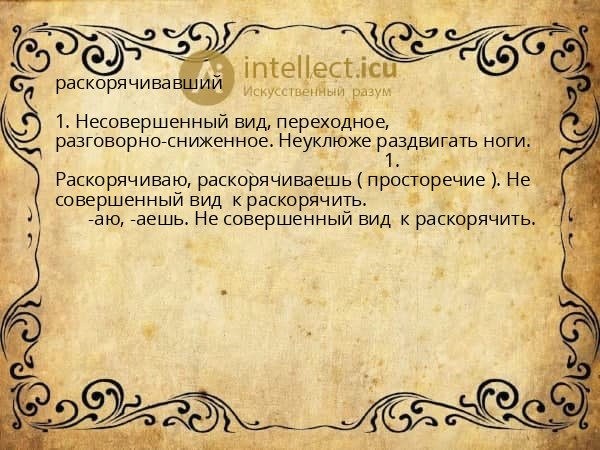 intellect.icu
Искусственный разум

раскорячивавший

1. Несовершенный вид, переходное, разговорно-сниженное. Неуклюже раздвигать ноги.
1.
Раскорячиваю, раскорячиваешь ( просторечие ). Не совершенный вид к раскорячить.
-аю, -аешь. Не совершенный вид к раскорячить.